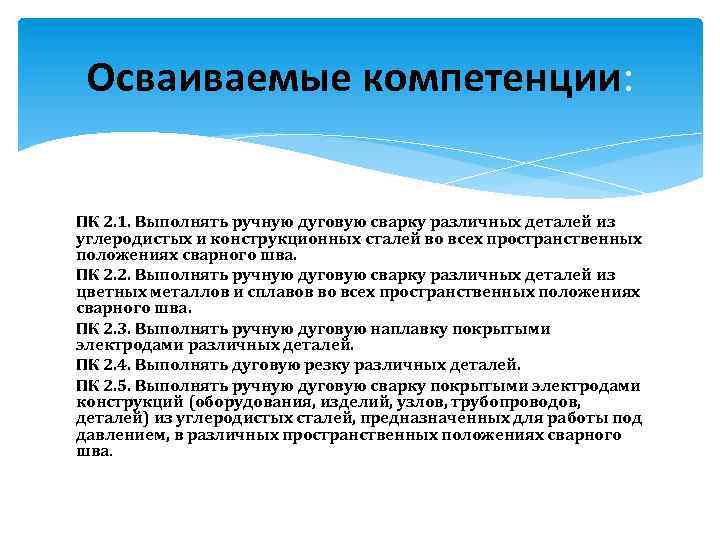 Осваиваемые компетенции:

ПК 2.1. Выполнять ручную дуговую сварку различных деталей из углеродистых и конструкционных сталей во всех пространственных положениях сварного шва.

ПК 2.2. Выполнять ручную дуговую сварку различных деталей из цветных металлов и сплавов во всех пространственных положениях сварного шва.

ПК 2.3. Выполнять ручную дуговую наплавку покрытыми электродами различных деталей.

ПК 2.4. Выполнять дуговую резку различных деталей.

ПК 2.5. Выполнять ручную дуговую сварку покрытыми электродами конструкций (оборудования, изделий, узлов, трубопроводов, деталей) из углеродистых сталей, предназначенных для работы под давлением, в различных пространственных положениях сварного шва.